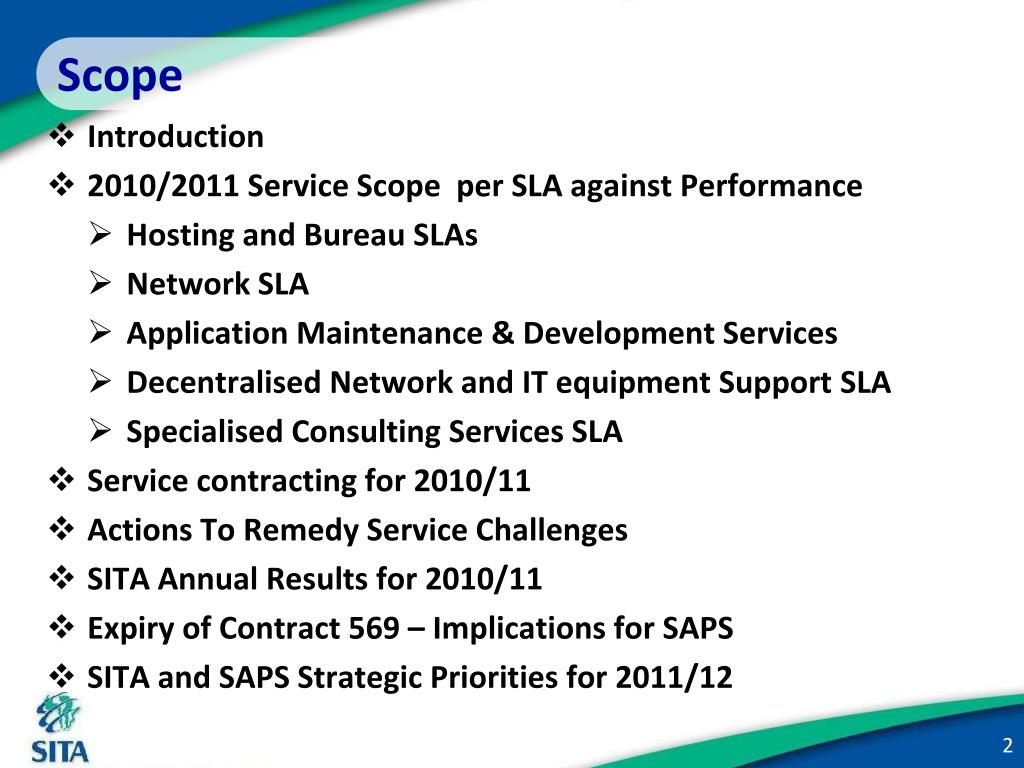 Scope

❖ Introduction
❖ 2010/2011 Service Scope per SLA against Performance
➢ Hosting and Bureau SLAs
➢ Network SLA
➢ Application Maintenance & Development Services
➢ Decentralised Network and IT equipment Support SLA
➢ Specialised Consulting Services SLA
❖ Service contracting for 2010/11
❖ Actions To Remedy Service Challenges
❖ SITA Annual Results for 2010/11
❖ Expiry of Contract 569 – Implications for SAPS
❖ SITA and SAPS Strategic Priorities for 2011/12

SITA

2